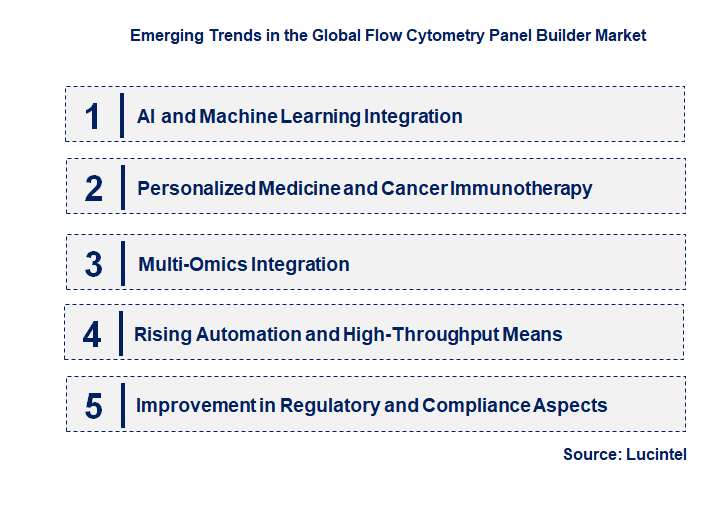 Emerging Trends in the Global Flow Cytometry Panel Builder Market

1 AI and Machine Learning Integration

2 Personalized Medicine and Cancer Immunotherapy

3 Multi-Omics Integration

4 Rising Automation and High-Throughput Means

5 Improvement in Regulatory and Compliance Aspects

Source: Lucintel